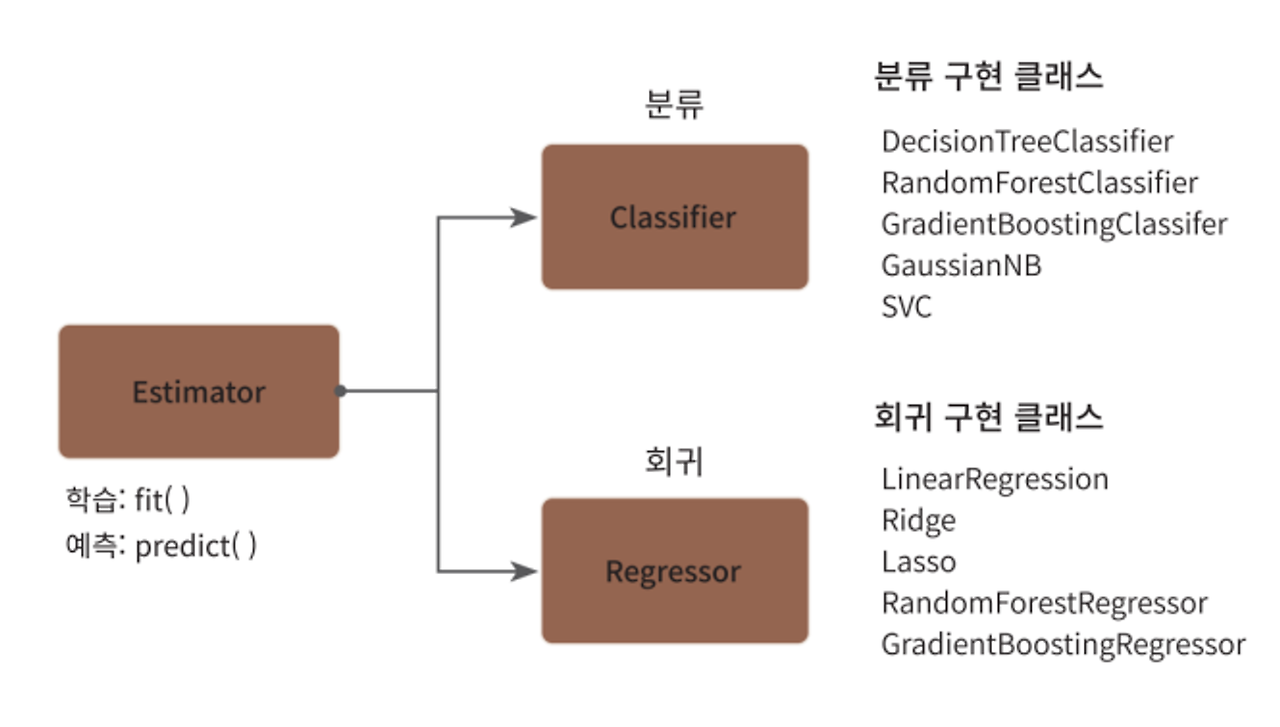 Estimator

학습: fit( )
예측: predict( )

분류

Classifier

회귀

Regressor

분류 구현 클래스

DecisionTreeClassifier
RandomForestClassifier
GradientBoostingClassifer
GaussianNB
SVC

회귀 구현 클래스

LinearRegression
Ridge
Lasso
RandomForestRegressor
GradientBoostingRegressor